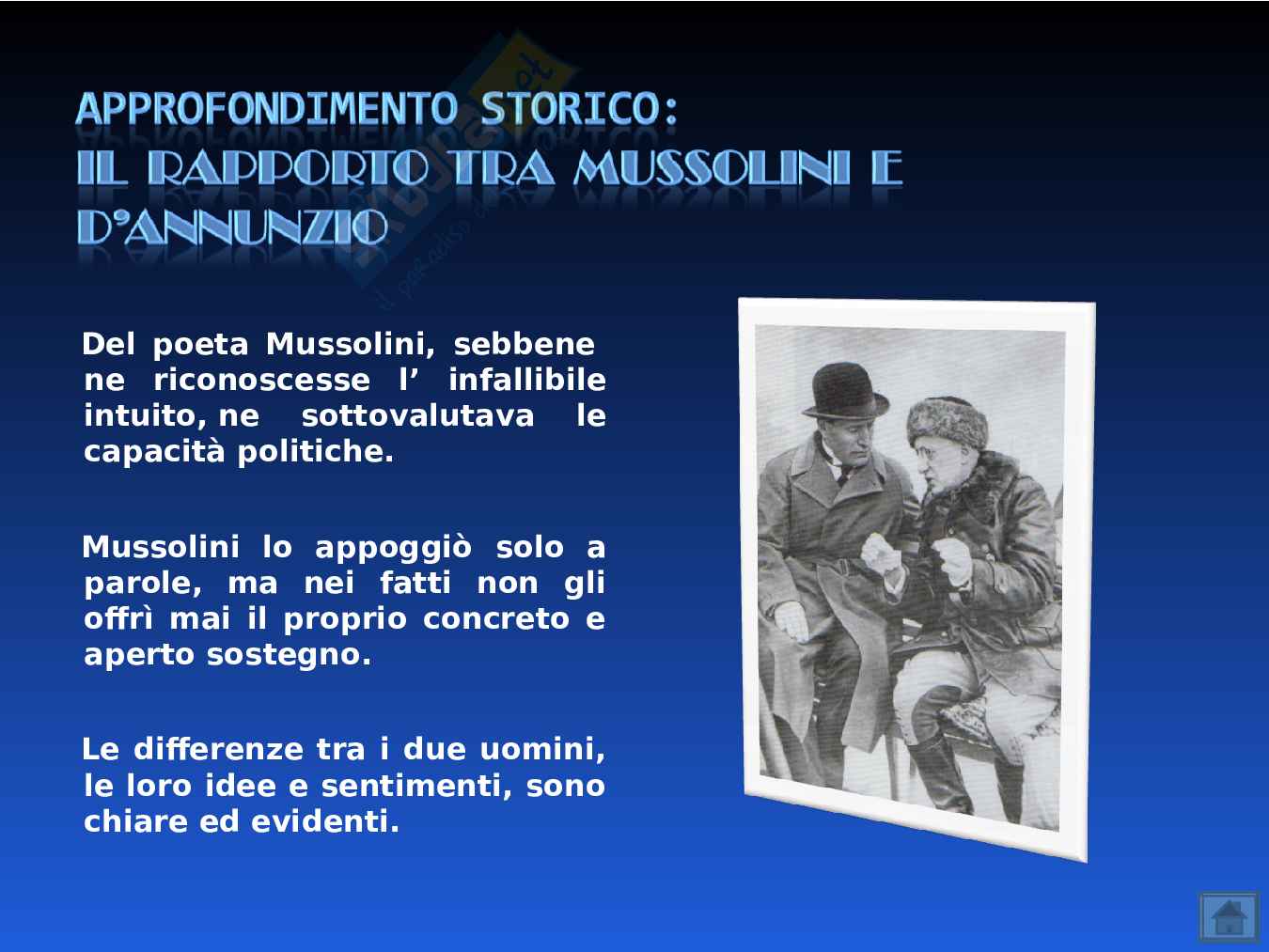 APPROFONDIMENTO STORICO:
IL RAPPORTO TRA MUSSOLINI E D'ANNUNZIO

Del poeta Mussolini, sebbene ne riconoscesse l' infallibile intuito, ne sottovalutava le capacità politiche.

Mussolini lo appoggiò solo a parole, ma nei fatti non gli offrì mai il proprio concreto e aperto sostegno.

Le differenze tra i due uomini, le loro idee e sentimenti, sono chiare ed evidenti.